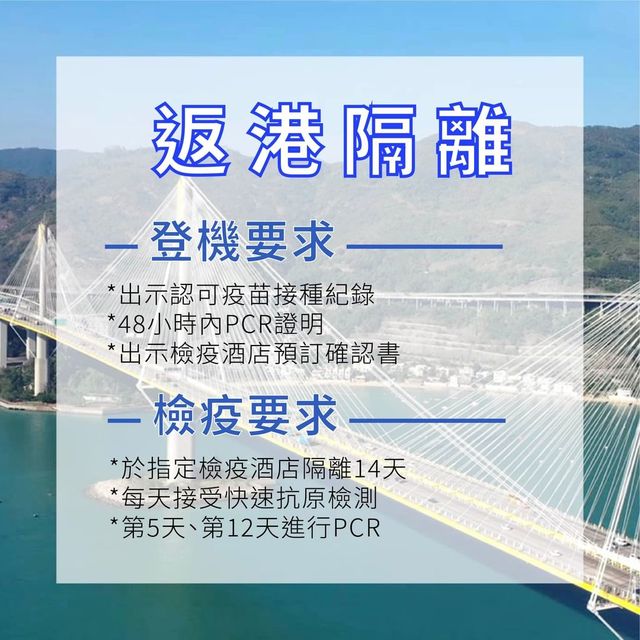 返港隔離

登機要求

*出示認可疫苗接種紀錄
*48小時內PCR證明
*出示檢疫酒店預訂確認書

檢疫要求

*於指定檢疫酒店隔離14天
*每天接受快速抗原檢測
*第5天、第12天進行PCR